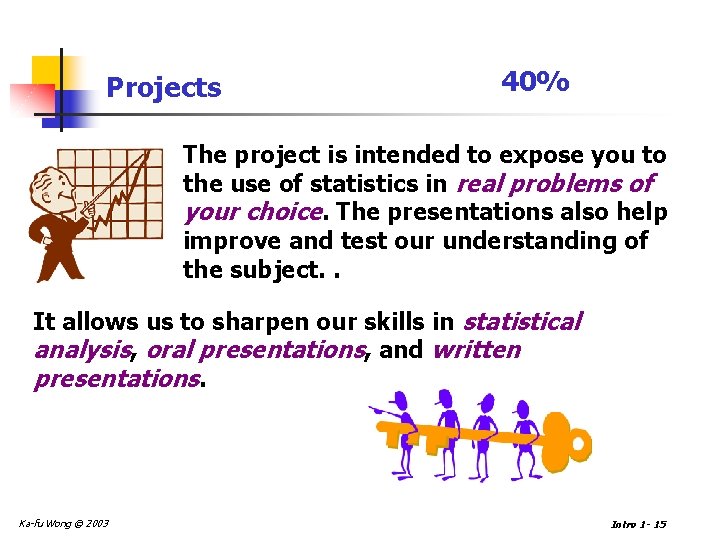 Projects 40%

The project is intended to expose you to the use of statistics in real problems of your choice. The presentations also help improve and test our understanding of the subject. .

It allows us to sharpen our skills in statistical analysis, oral presentations, and written presentations.

Ka-fu Wong © 2003

Intro 1- 15